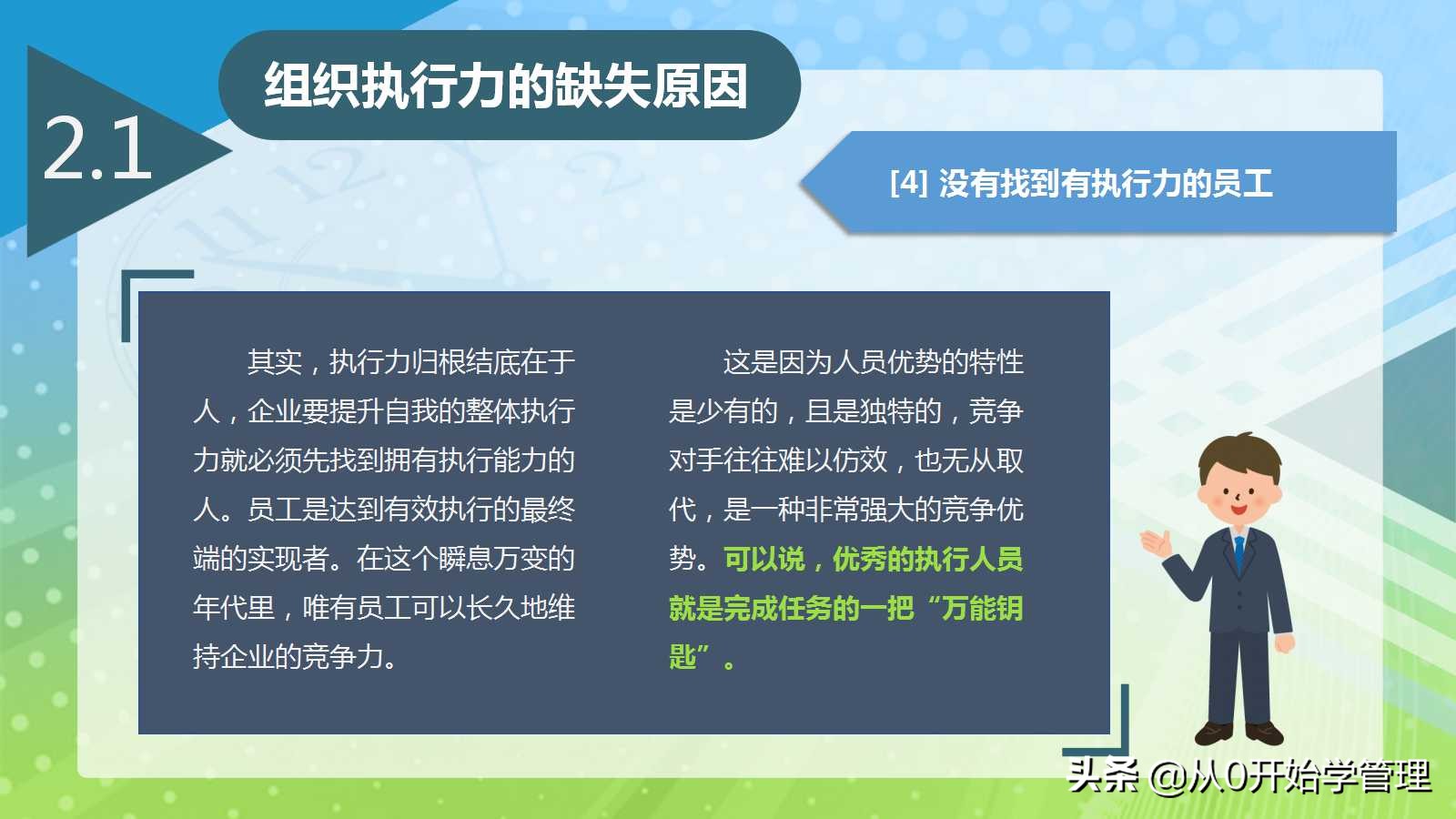 2.1

组织执行力的缺失原因

[4] 没有找到有执行力的员工

其实，执行力归根结底在于人，企业要提升自我的整体执行力就必须先找到拥有执行能力的人。员工是达到有效执行的最终端的实现者。在这个瞬息万变的年代里，唯有员工可以长久地维持企业的竞争力。

这是因为人员优势的特性是少有的，且是独特的，竞争对手往往难以仿效，也无从取代，是一种非常强大的竞争优势。可以说，优秀的执行人员就是完成任务的一把“万能钥匙”。

头条 @从0开始学管理